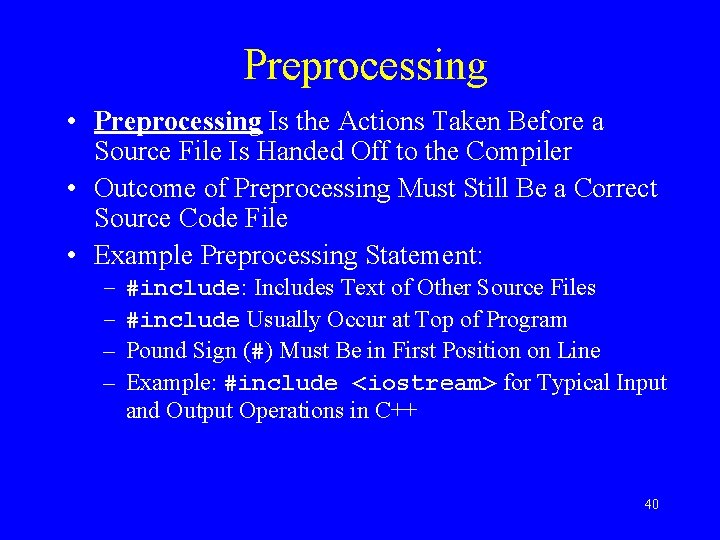 Preprocessing

• Preprocessing Is the Actions Taken Before a Source File Is Handed Off to the Compiler
• Outcome of Preprocessing Must Still Be a Correct Source Code File
• Example Preprocessing Statement:
– #include: Includes Text of Other Source Files
– #include Usually Occur at Top of Program
– Pound Sign (#) Must Be in First Position on Line
– Example: #include <iostream> for Typical Input and Output Operations in C++

40